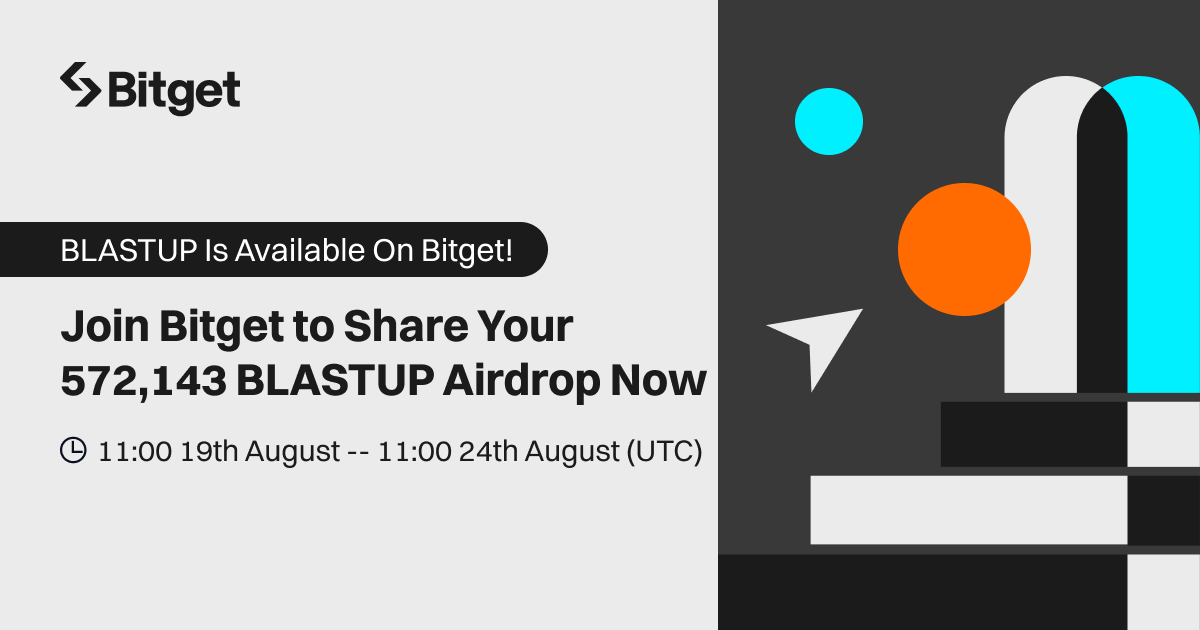 Bitget

BLASTUP Is Available On Bitget!

Join Bitget to Share Your 572,143 BLASTUP Airdrop Now

11:00 19th August -- 11:00 24th August (UTC)